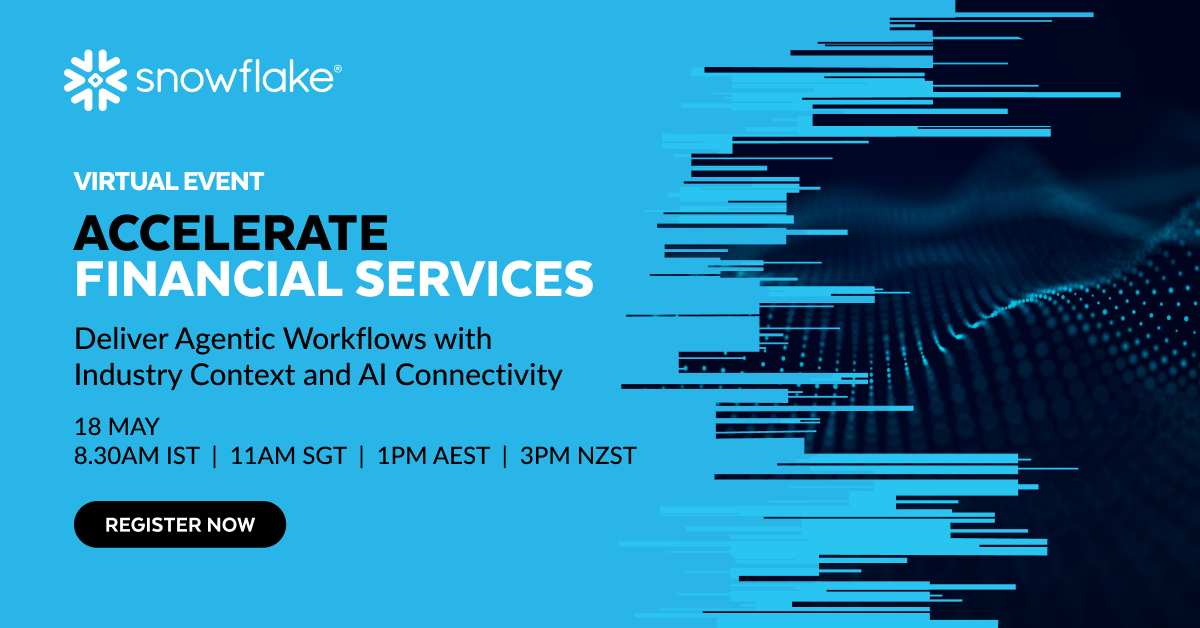 snowflake®

VIRTUAL EVENT

ACCELERATE FINANCIAL SERVICES

Deliver Agentic Workflows with Industry Context and AI Connectivity

18 MAY
8.30AM IST | 11AM SGT | 1PM AEST | 3PM NZST

REGISTER NOW